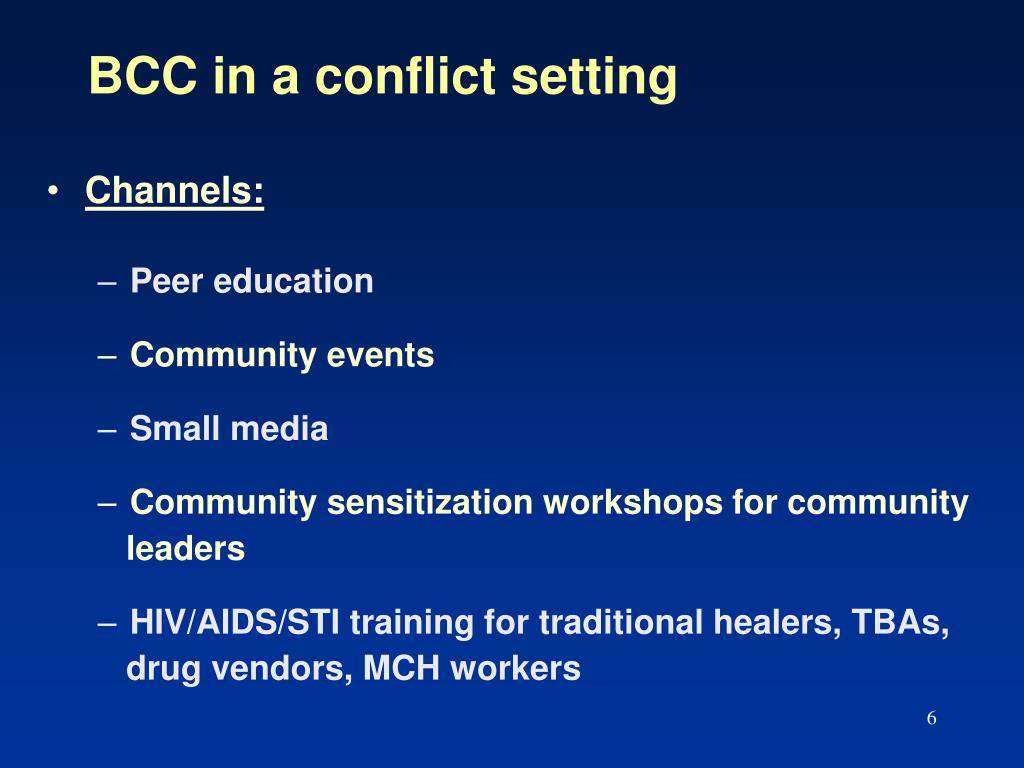 BCC in a conflict setting

• Channels:

– Peer education

– Community events

– Small media

– Community sensitization workshops for community leaders

– HIV/AIDS/STI training for traditional healers, TBAs, drug vendors, MCH workers

6